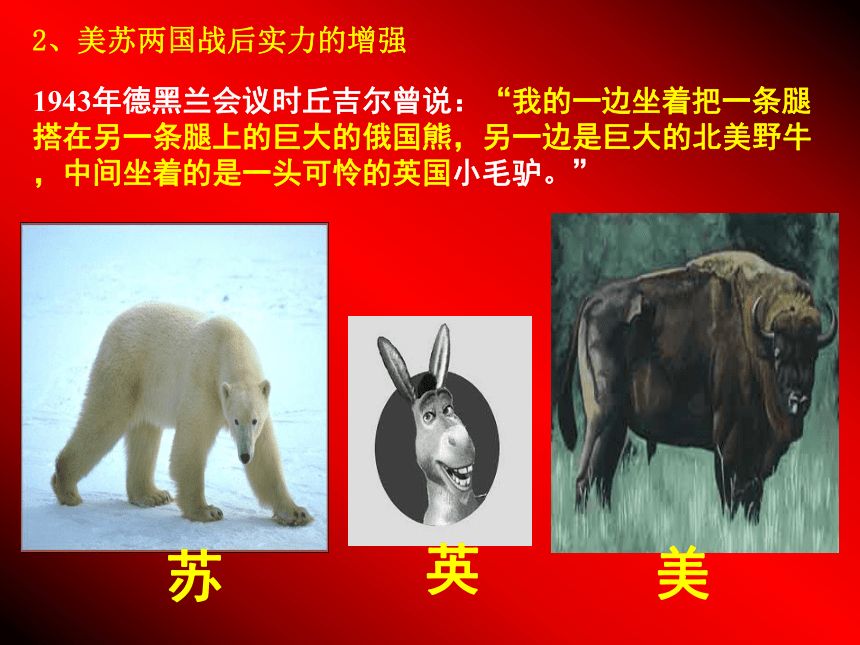 2、美苏两国战后实力的增强

1943年德黑兰会议时丘吉尔曾说：“我的一边坐着把一条腿搭在另一条腿上的巨大的俄国熊，另一边是巨大的北美野牛，中间坐着的是一头可怜的英国小毛驴。”

苏

英

美